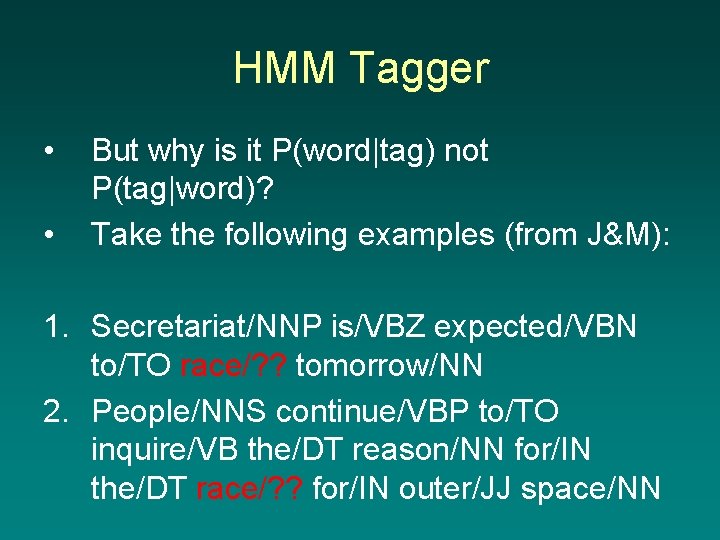 HMM Tagger

• But why is it P(word|tag) not P(tag|word)?
• Take the following examples (from J&M):

1. Secretariat/NNP is/VBZ expected/VBN to/TO race/?? tomorrow/NN
2. People/NNS continue/VBP to/TO inquire/VB the/DT reason/NN for/IN the/DT race/?? for/IN outer/JJ space/NN